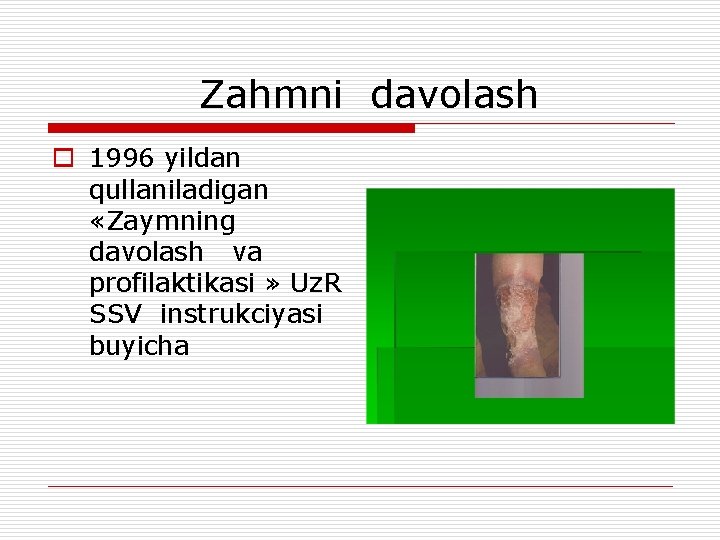 Zahmni davolash

1996 yildan qullaniladigan «Zaymning davolash va profilaktikasi » UzR SSV instrukciyasi buyicha